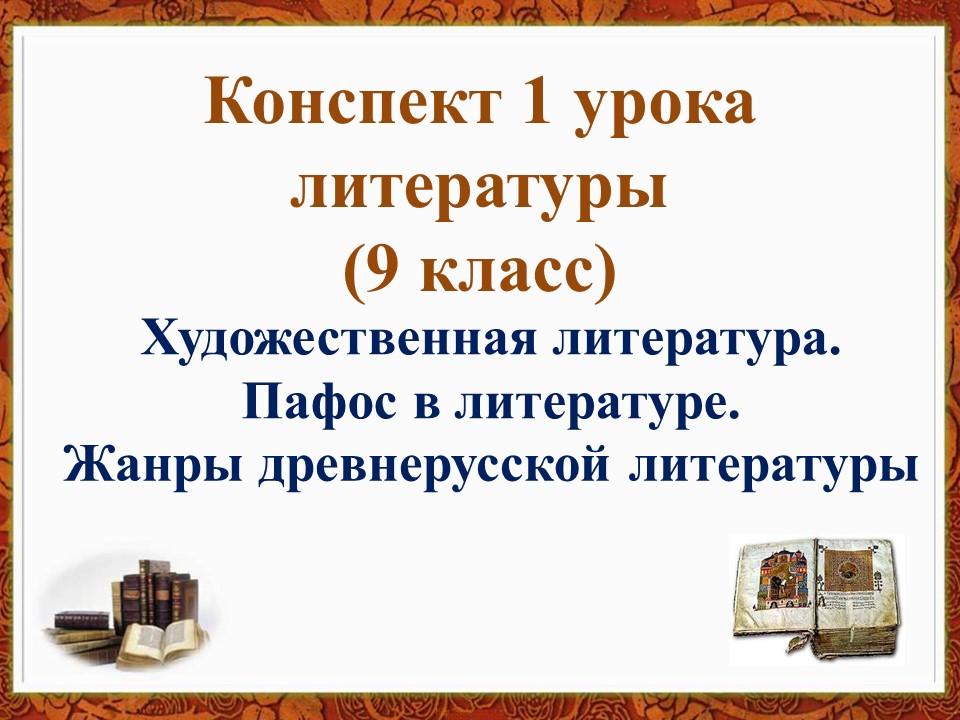 Конспект 1 урока литературы (9 класс)

Художественная литература.
Пафос в литературе.
Жанры древнерусской литературы